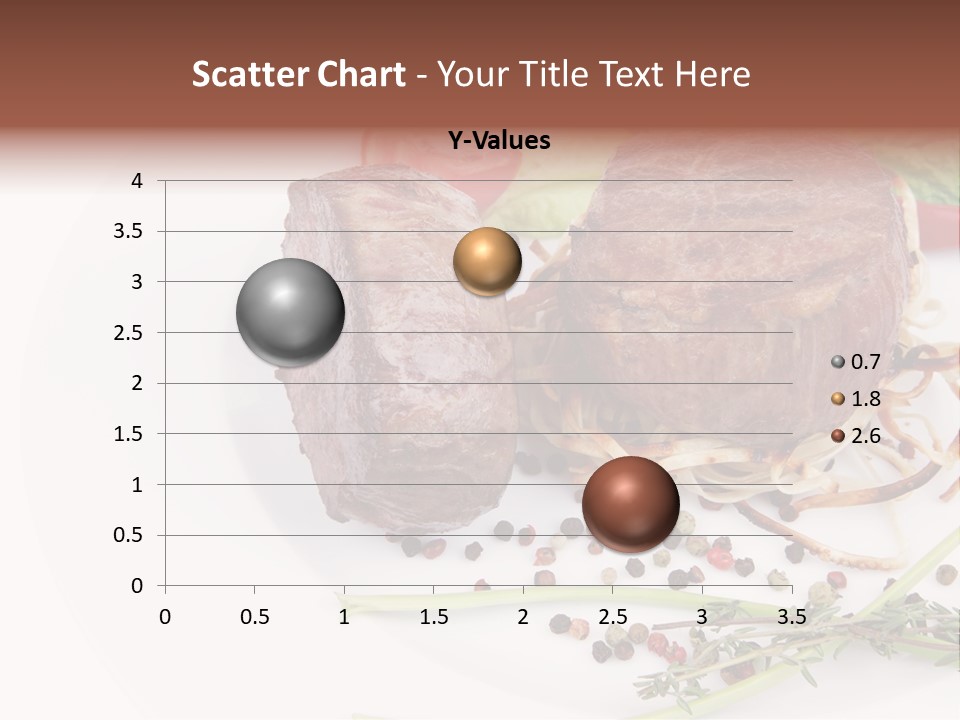 Scatter Chart - Your Title Text Here

Y-Values

4
3.5
3
2.5
2
1.5
1
0.5
0

0 0.5 1 1.5 2 2.5 3 3.5

0.7
1.8
2.6